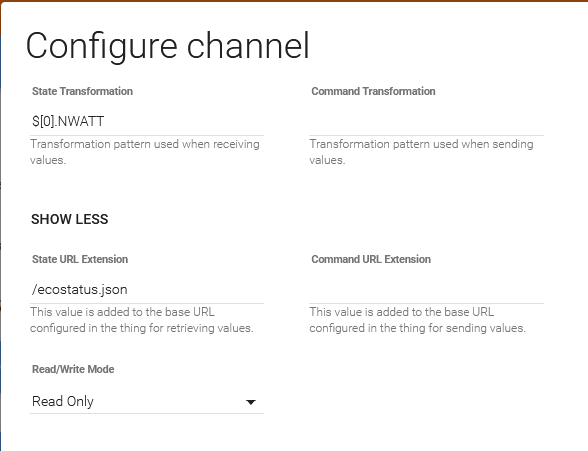 Configure channel

State Transformation

$[0].NWATT

Transformation pattern used when receiving values.

Command Transformation

Transformation pattern used when sending values.

SHOW LESS

State URL Extension

/ecostatus.json

This value is added to the base URL configured in the thing for retrieving values.

Command URL Extension

This value is added to the base URL configured in the thing for sending values.

Read/Write Mode

Read Only